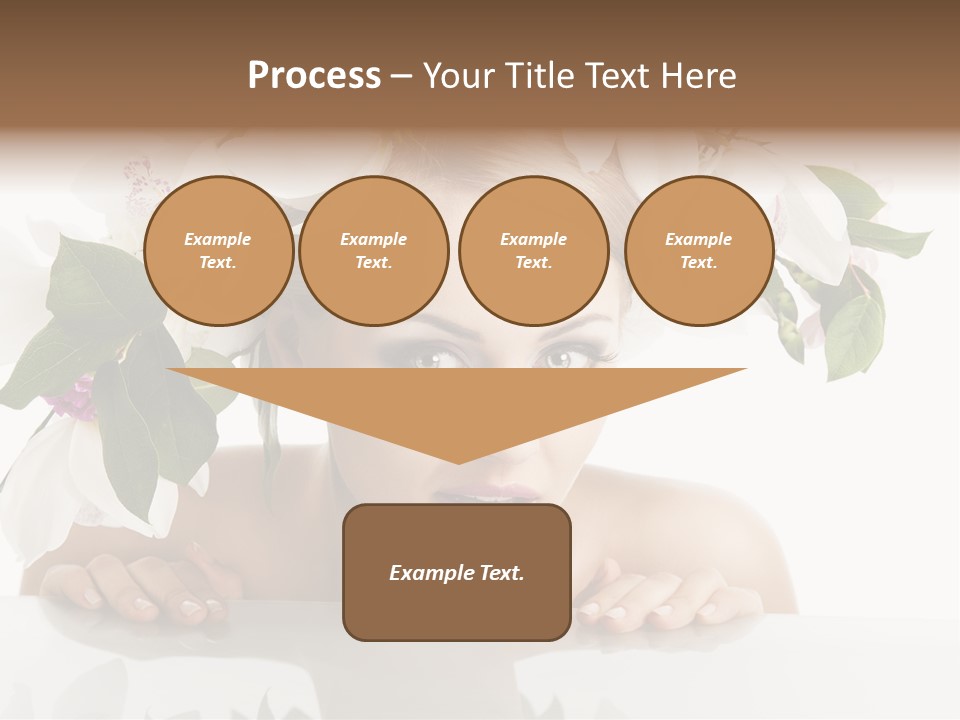 Process – Your Title Text Here

Example Text.

Example Text.

Example Text.

Example Text.

Example Text.